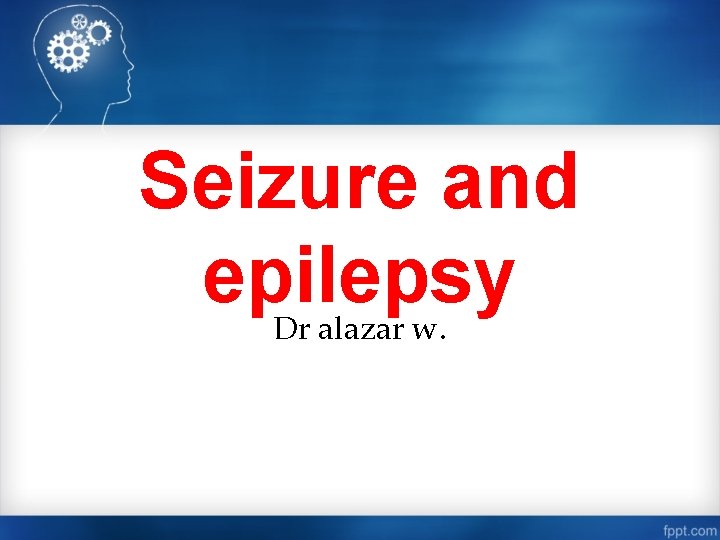 Seizure and epilepsy

Dr alazar w.

fppt.com